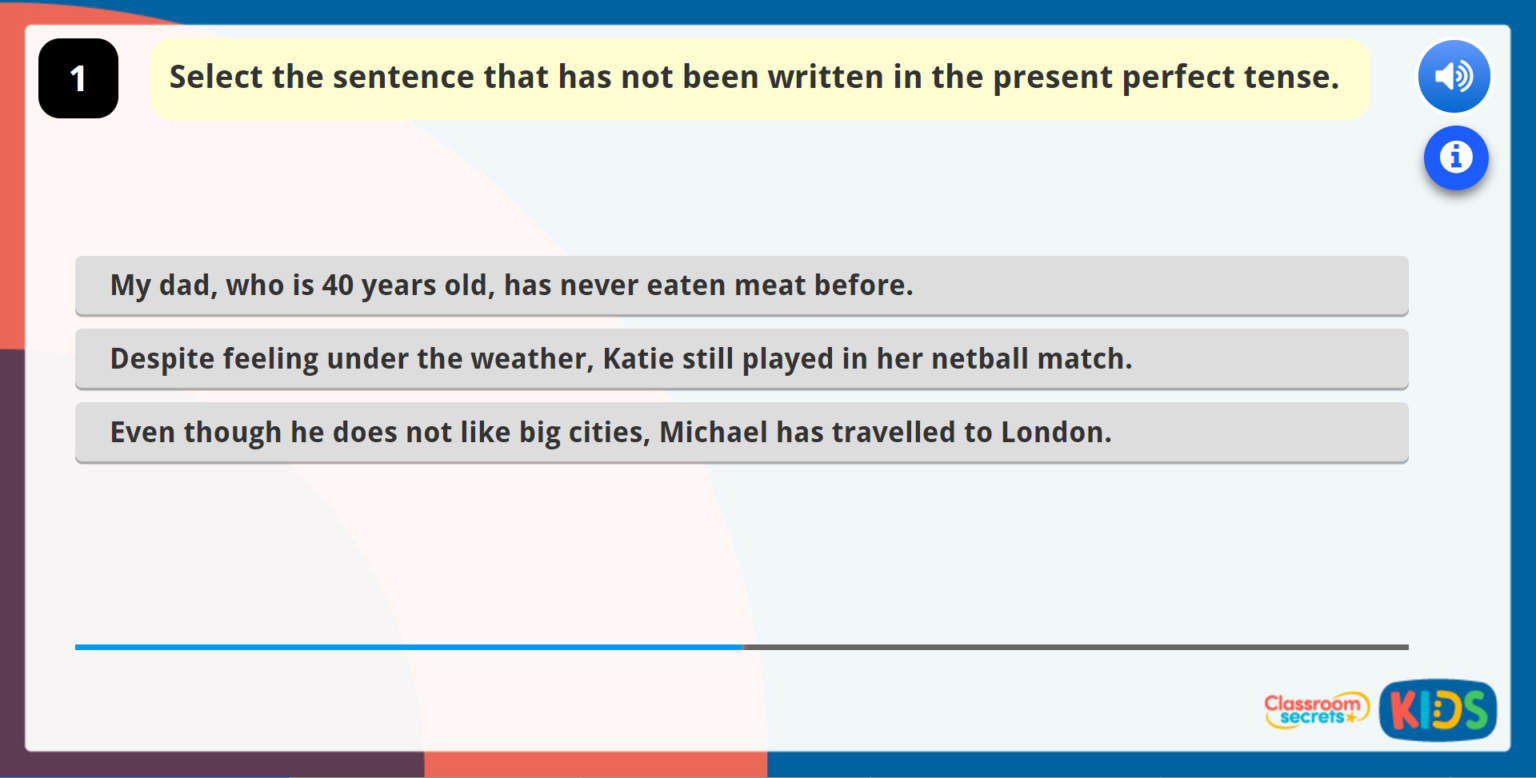 1

Select the sentence that has not been written in the present perfect tense.

My dad, who is 40 years old, has never eaten meat before.

Despite feeling under the weather, Katie still played in her netball match.

Even though he does not like big cities, Michael has travelled to London.

Classroom secrets

KIDS